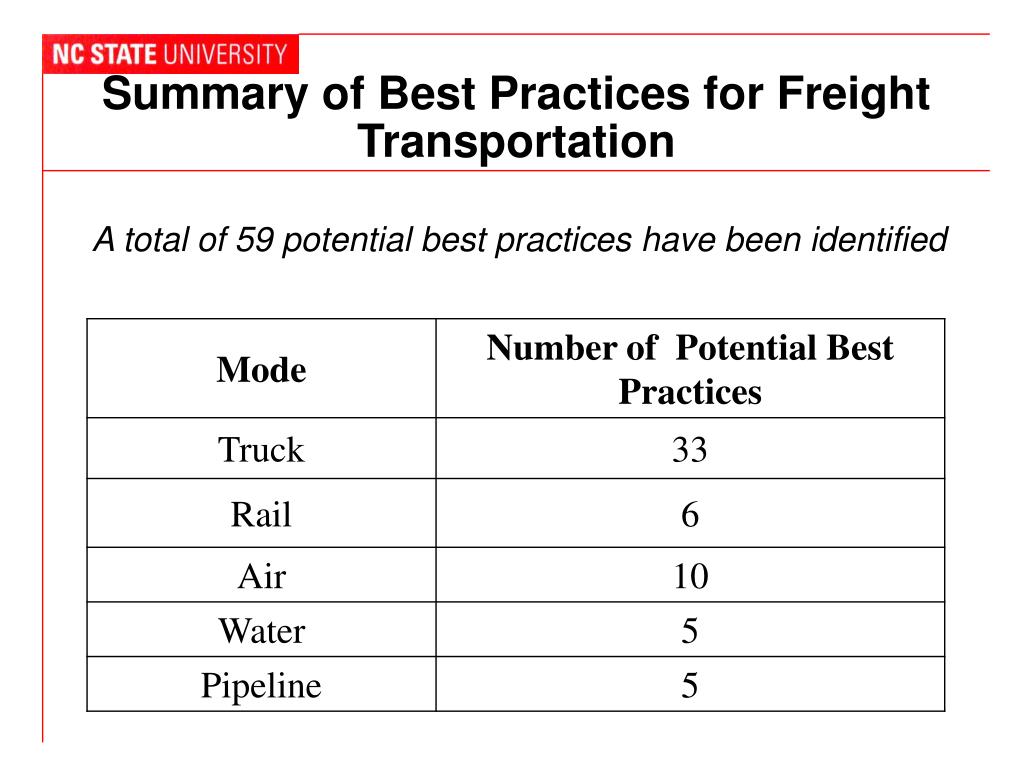 NC STATE UNIVERSITY

Summary of Best Practices for Freight Transportation

A total of 59 potential best practices have been identified

| Mode | Number of Potential Best Practices |
|---|---|
| Truck | 33 |
| Rail | 6 |
| Air | 10 |
| Water | 5 |
| Pipeline | 5 |